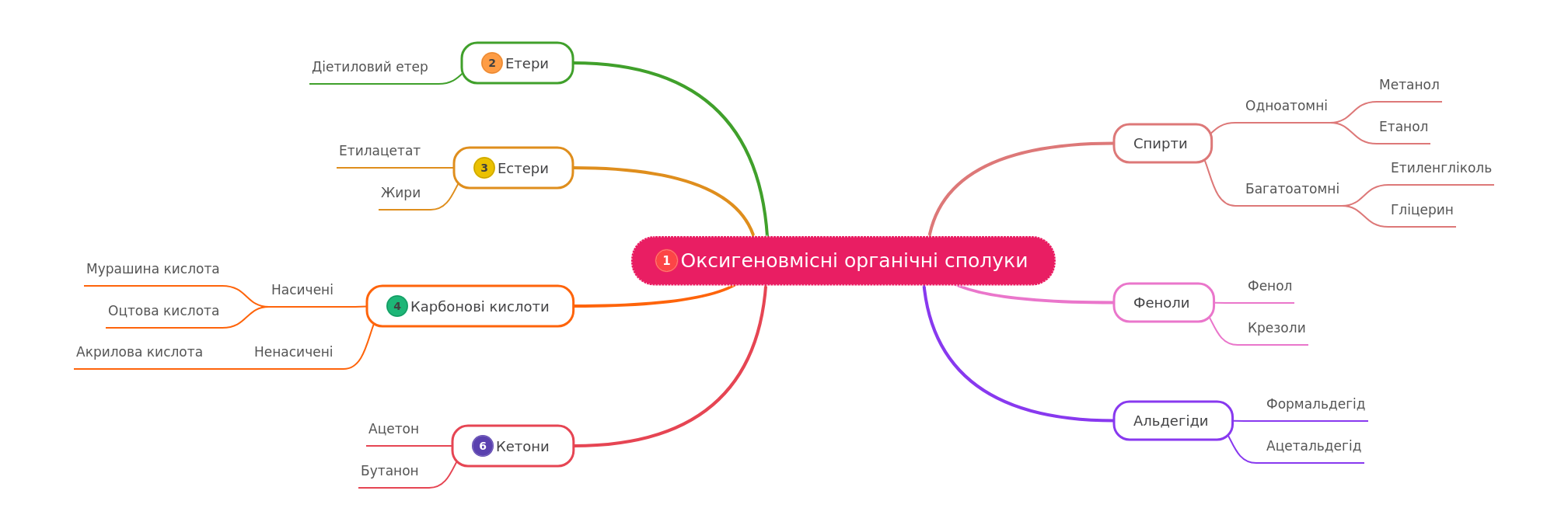 1 Оксигеновмісні органічні сполуки

2 Етери
Діетиловий етер

3 Естери
Етилацетат
Жири

4 Карбонові кислоти
Насичені
Мурашина кислота
Оцтова кислота
Ненасичені
Акрилова кислота

6 Кетони
Ацетон
Бутанон

Спирти
Одноатомні
Метанол
Етанол
Багатоатомні
Етиленгліколь
Гліцерин

Феноли
Фенол
Крезоли

Альдегіди
Формальдегід
Ацетальдегід